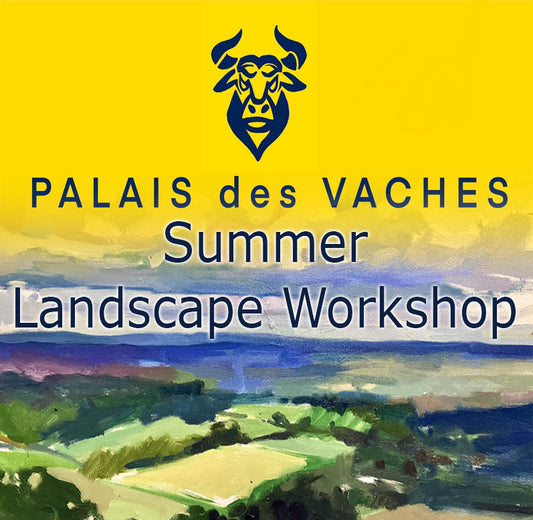 PALAIS des VACHES
Summer
Landscape Workshop